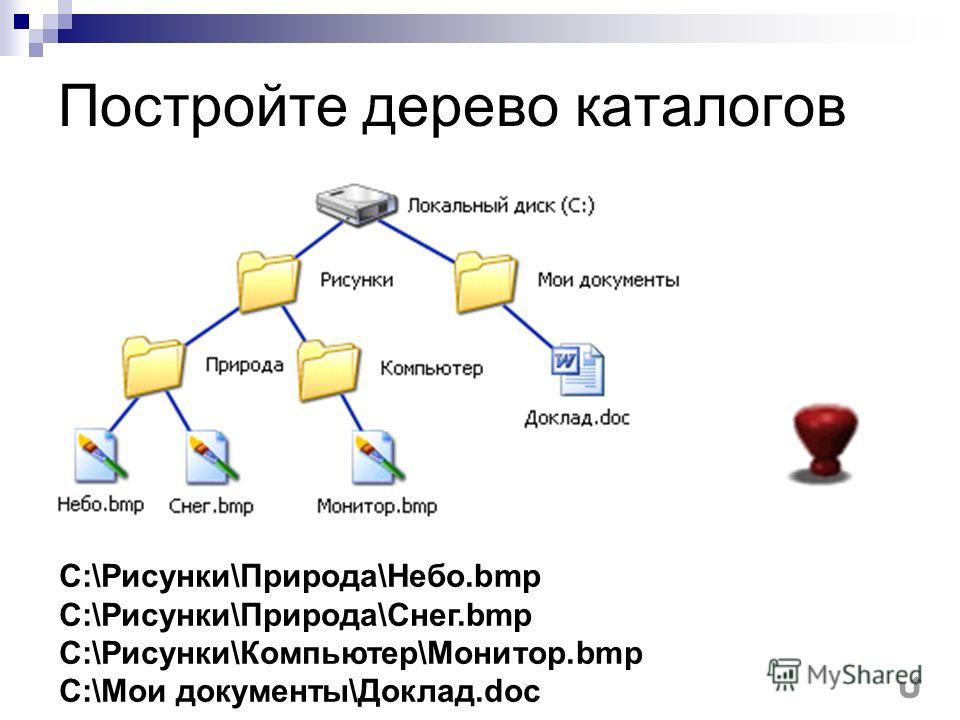 Постройте дерево каталогов

Локальный диск (C:)

Рисунки

Мои документы

Природа

Компьютер

Доклад.doc

Небо.bmp

Снег.bmp

Монитор.bmp

C:\Рисунки\Природа\Небо.bmp
C:\Рисунки\Природа\Снег.bmp
C:\Рисунки\Компьютер\Монитор.bmp
C:\Мои документы\Доклад.doc

MyShared